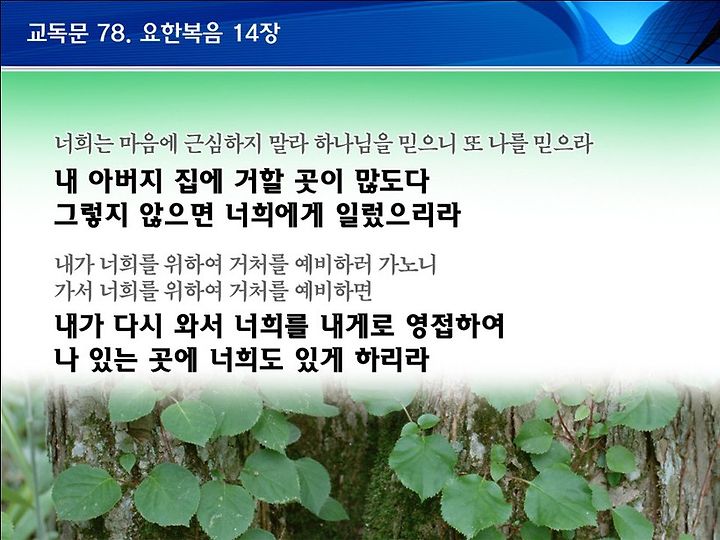 교독문 78. 요한복음 14장

너희는 마음에 근심하지 말라 하나님을 믿으니 또 나를 믿으라

내 아버지 집에 거할 곳이 많도다
그렇지 않으면 너희에게 일렀으리라

내가 너희를 위하여 거처를 예비하러 가노니
가서 너희를 위하여 거처를 예비하면

내가 다시 와서 너희를 내게로 영접하여
나 있는 곳에 너희도 있게 하리라